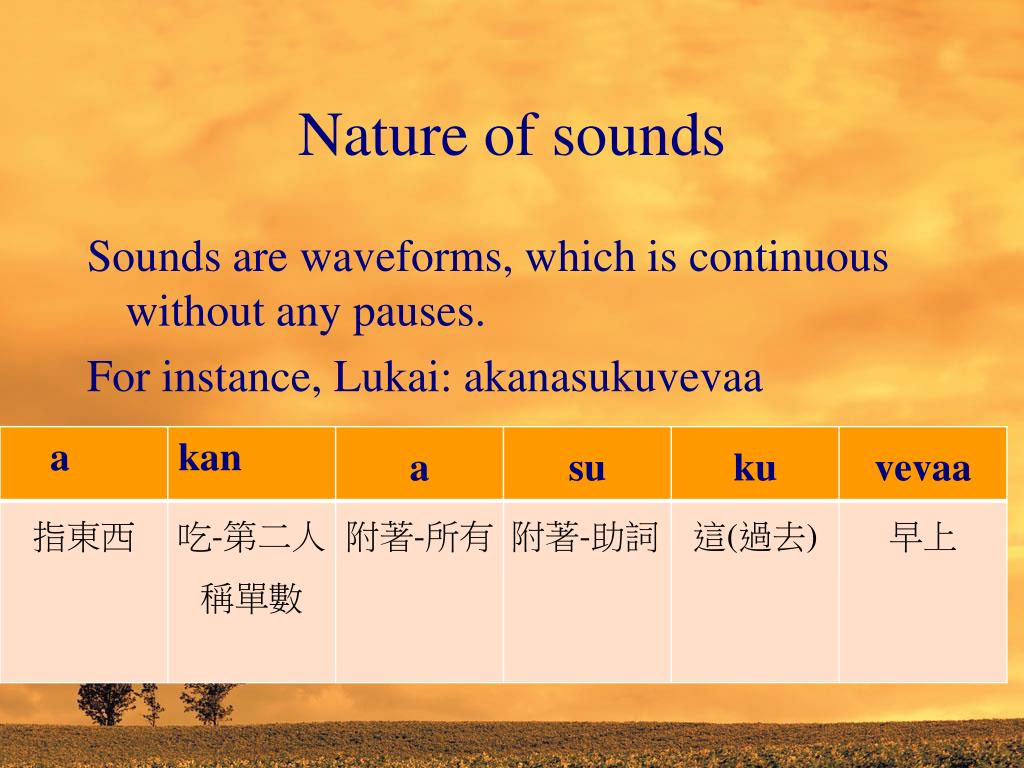 Nature of sounds

Sounds are waveforms, which is continuous without any pauses.

For instance, Lukai: akanasukuvevaa

| a | kan | a | su | ku | vevaa |
|---|---|---|---|---|---|
| 指東西 | 吃-第二人稱單數 | 附著-所有 | 附著-助詞 | 這(過去) | 早上 |